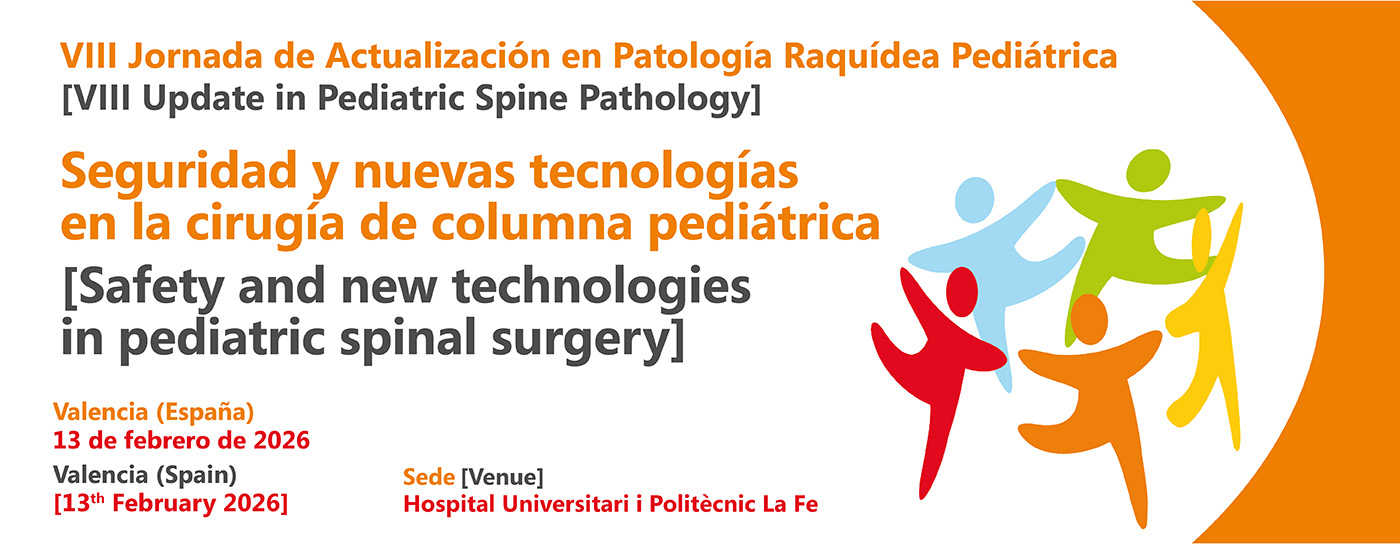 VIII Jornada de Actualización en Patología Raquídea Pediátrica
[VIII Update in Pediatric Spine Pathology]

Seguridad y nuevas tecnologías en la cirugía de columna pediátrica

[Safety and new technologies in pediatric spinal surgery]

Valencia (España)
13 de febrero de 2026

Valencia (Spain)
[13$^{th}$ February 2026]

Sede [Venue]
Hospital Universitari i Politècnic La Fe